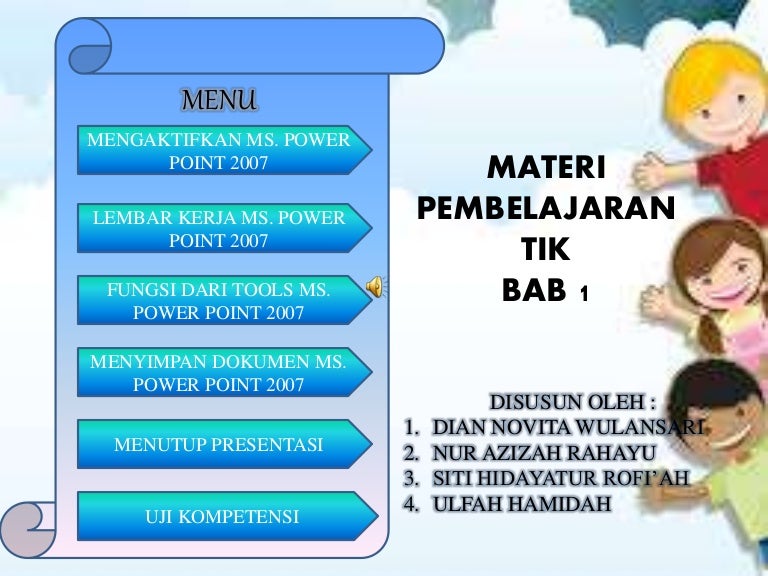 MENU

MENGAKTIFKAN MS. POWER POINT 2007

LEMBAR KERJA MS. POWER POINT 2007

FUNGSI DARI TOOLS MS. POWER POINT 2007

MENYIMPAN DOKUMEN MS. POWER POINT 2007

MENUTUP PRESENTASI

UJI KOMPETENSI

MATERI PEMBELAJARAN TIK BAB 1

DISUSUN OLEH :
1. DIAN NOVITA WULANSARI
2. NUR AZIZAH RAHAYU
3. SITI HIDAYATUR ROFI'AH
4. ULFAH HAMIDAH